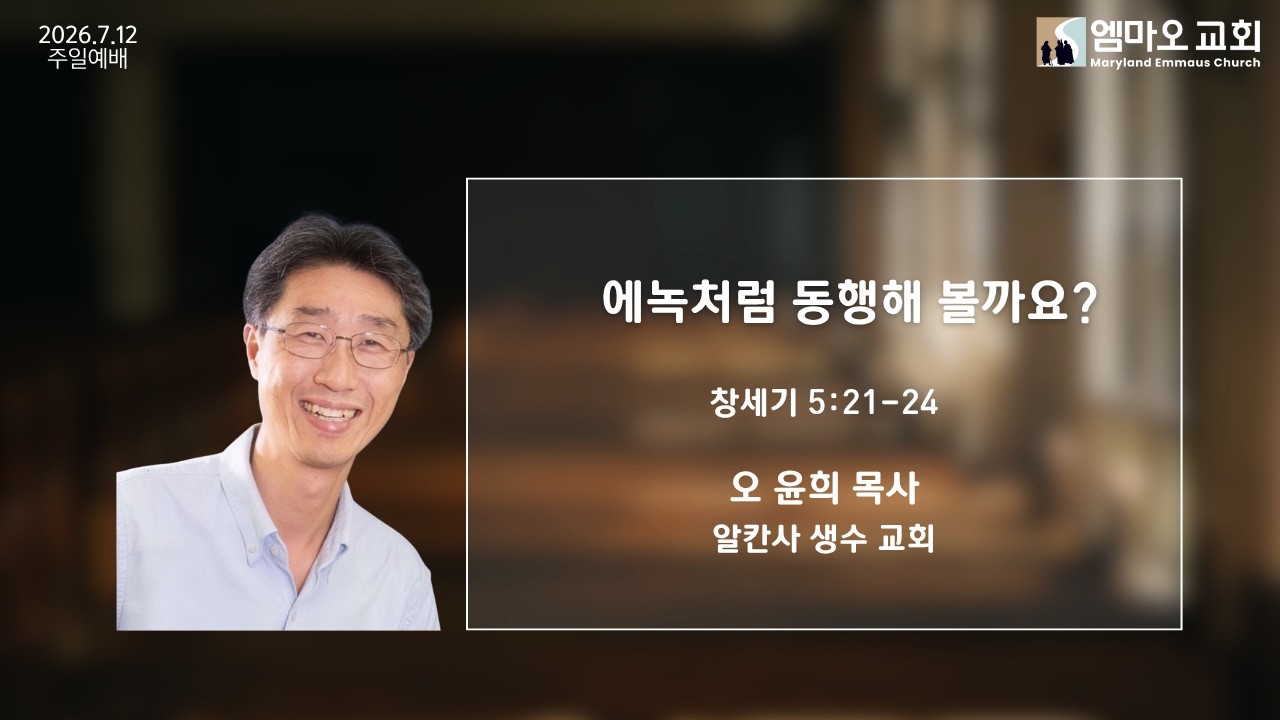 2026.7.12
주일예배

엠마오 교회
Maryland Emmaus Church

에녹처럼 동행해 볼까요?

창세기 5:21-24

오 윤희 목사
알칸사 생수 교회